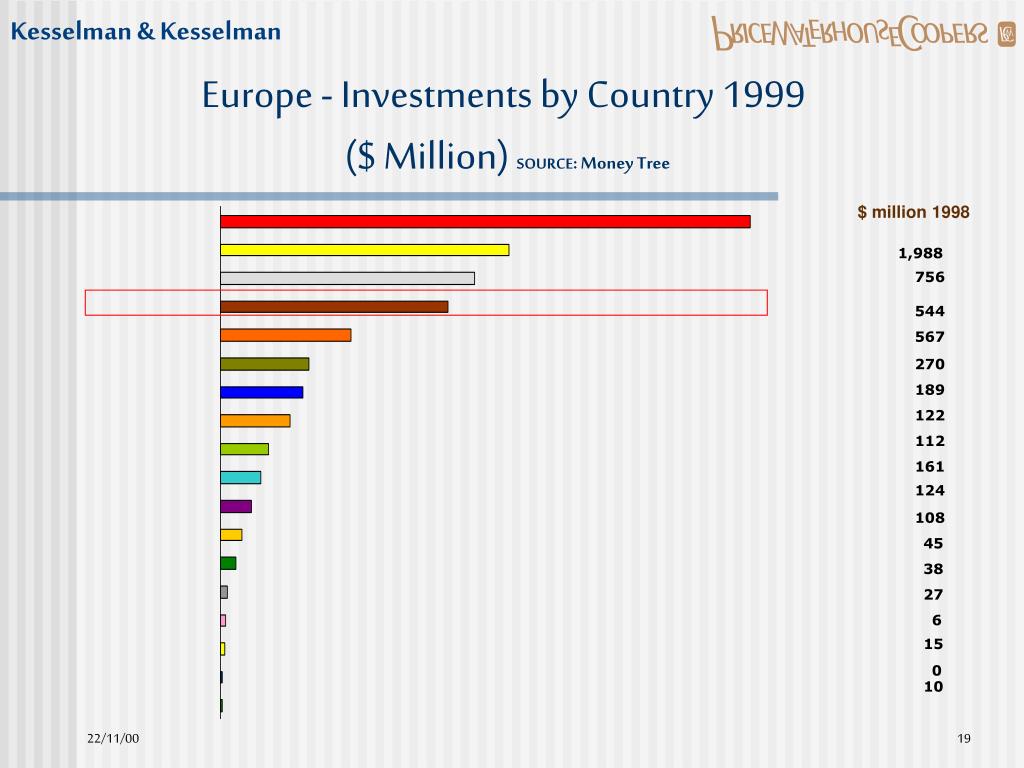 Kesselman & Kesselman

PricewaterhouseCoopers

Europe - Investments by Country 1999

($ Million) SOURCE: Money Tree

$ million 1998

1,988
756
544
567
270
189
122
112
161
124
108
45
38
27
6
15
0
10

22/11/00

19